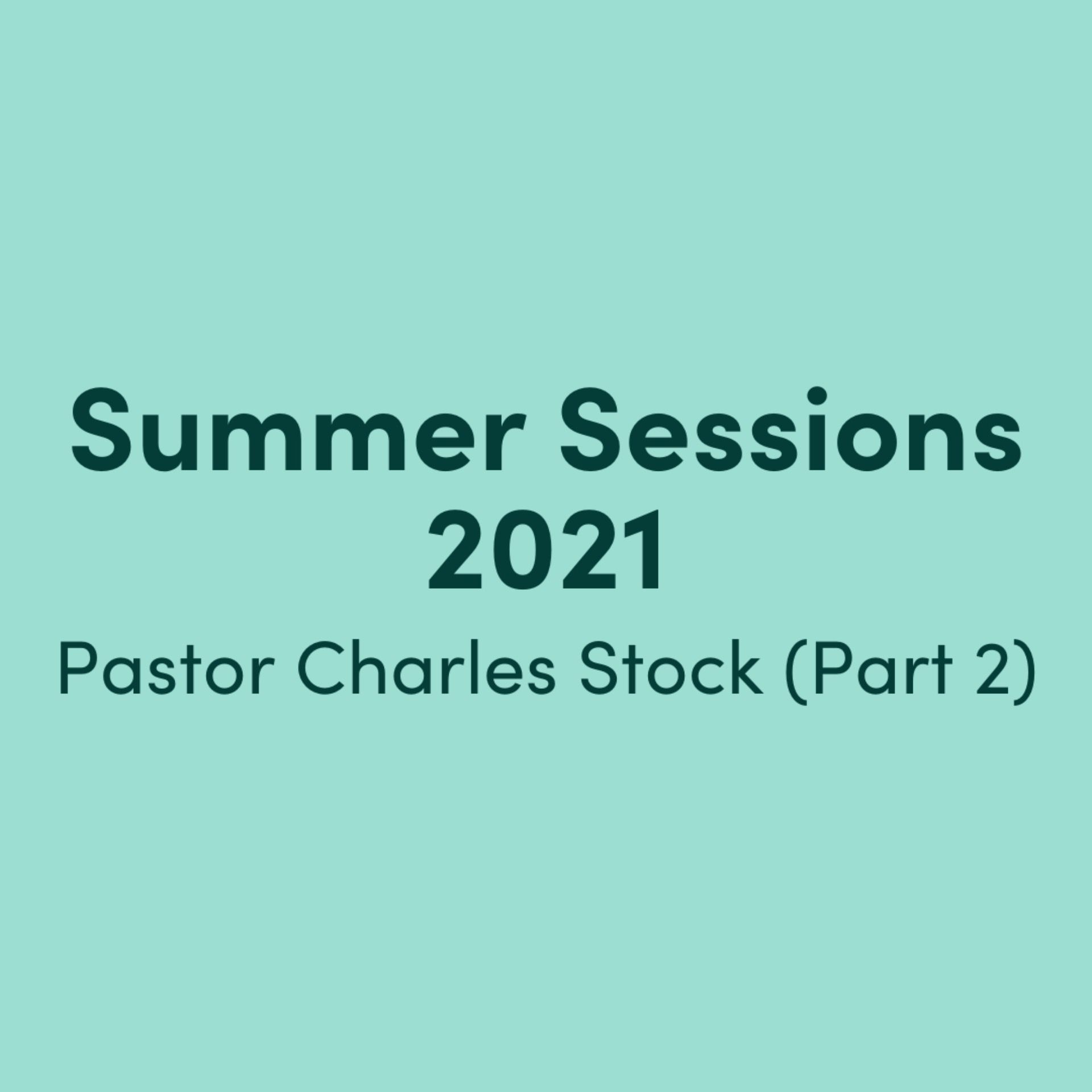 Summer Sessions 2021

Pastor Charles Stock (Part 2)